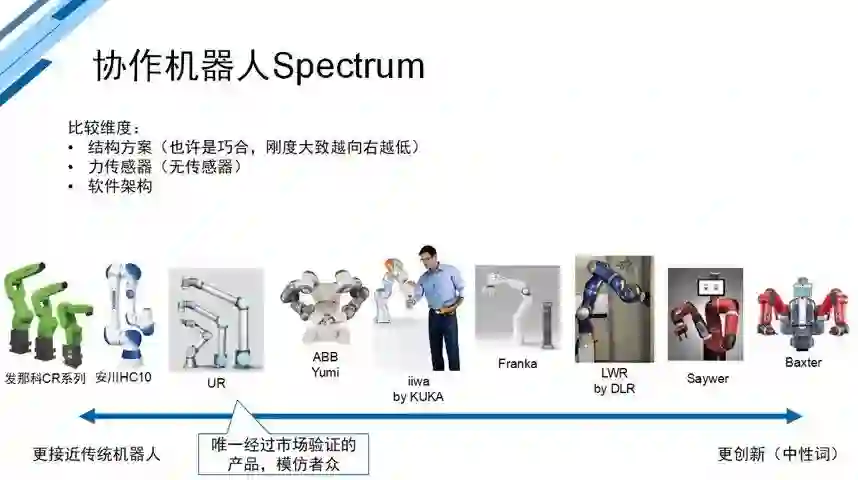 协作机器人Spectrum

比较维度：
• 结构方案（也许是巧合，刚度大致越向右越低）
• 力传感器（无传感器）
• 软件架构

发那科CR系列
安川HC10
UR
ABB Yumi
iiwa by KUKA
Franka
LWR by DLR
Saywer
Baxter

更接近传统机器人

唯一经过市场验证的产品，模仿者众

更创新（中性词）